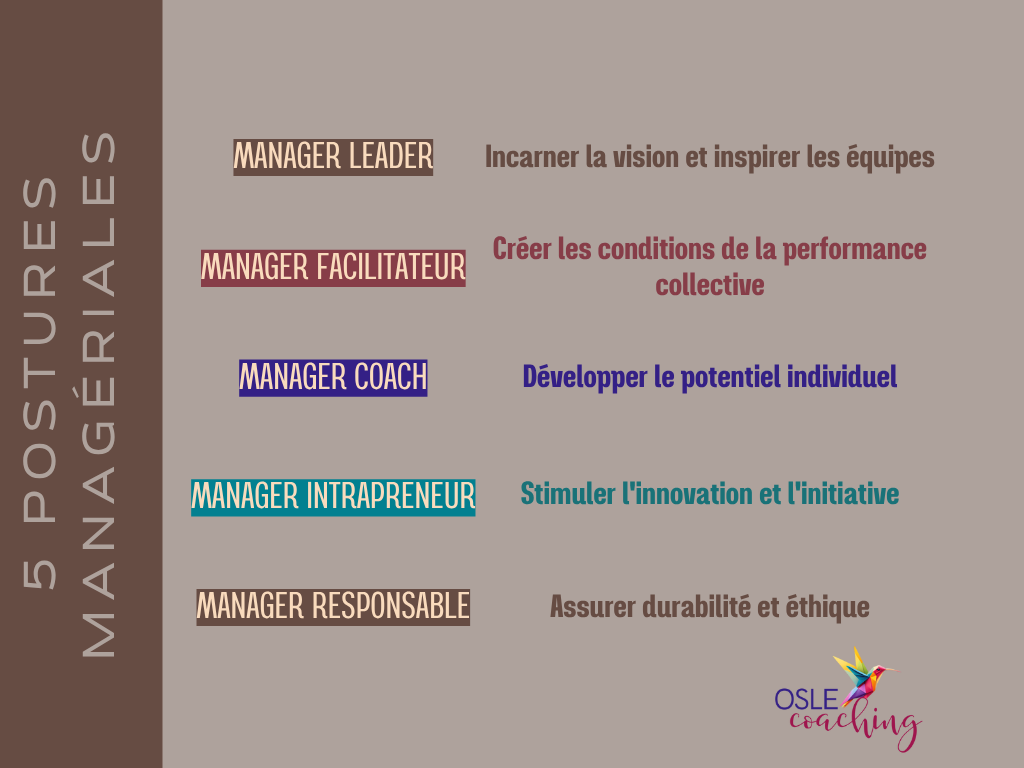 5 POSTURES MANAGÉRIALES

MANAGER LEADER
Incarner la vision et inspirer les équipes

MANAGER FACILITATEUR
Créer les conditions de la performance collective

MANAGER COACH
Développer le potentiel individuel

MANAGER INTRAPRENEUR
Stimuler l'innovation et l'initiative

MANAGER RESPONSABLE
Assurer durabilité et éthique

OSLE coaching